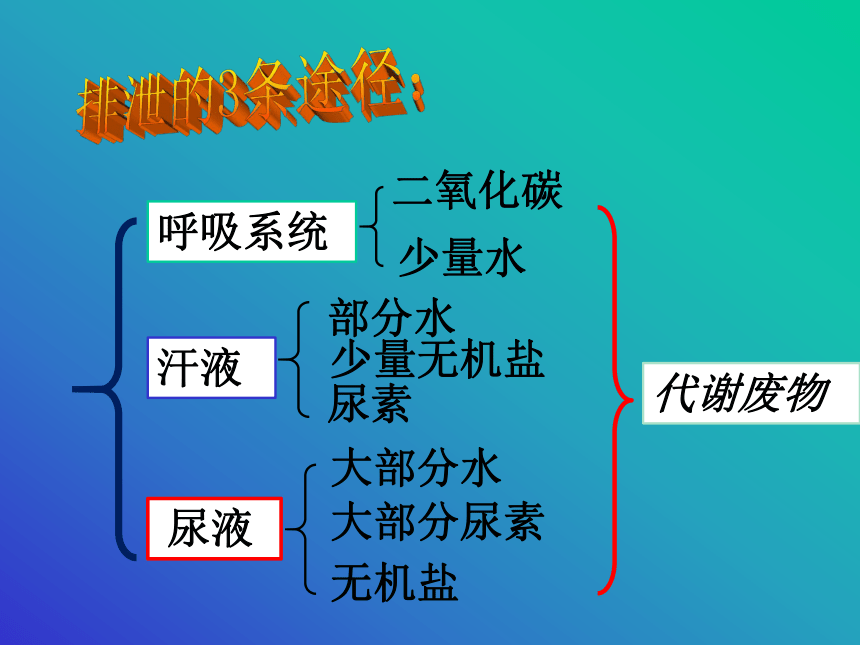 排泄的3条途径：

呼吸系统
二氧化碳
少量水

汗液
部分水
少量无机盐
尿素

尿液
大部分水
大部分尿素
无机盐

代谢废物